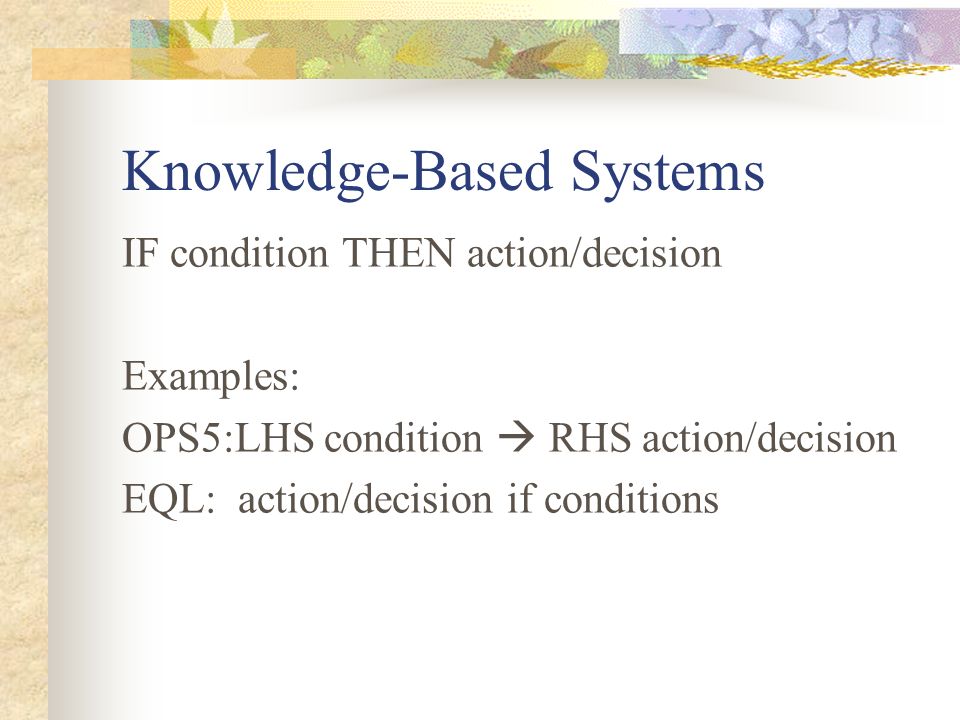 Knowledge-Based Systems

IF condition THEN action/decision

Examples:
OPS5:LHS condition → RHS action/decision
EQL: action/decision if conditions